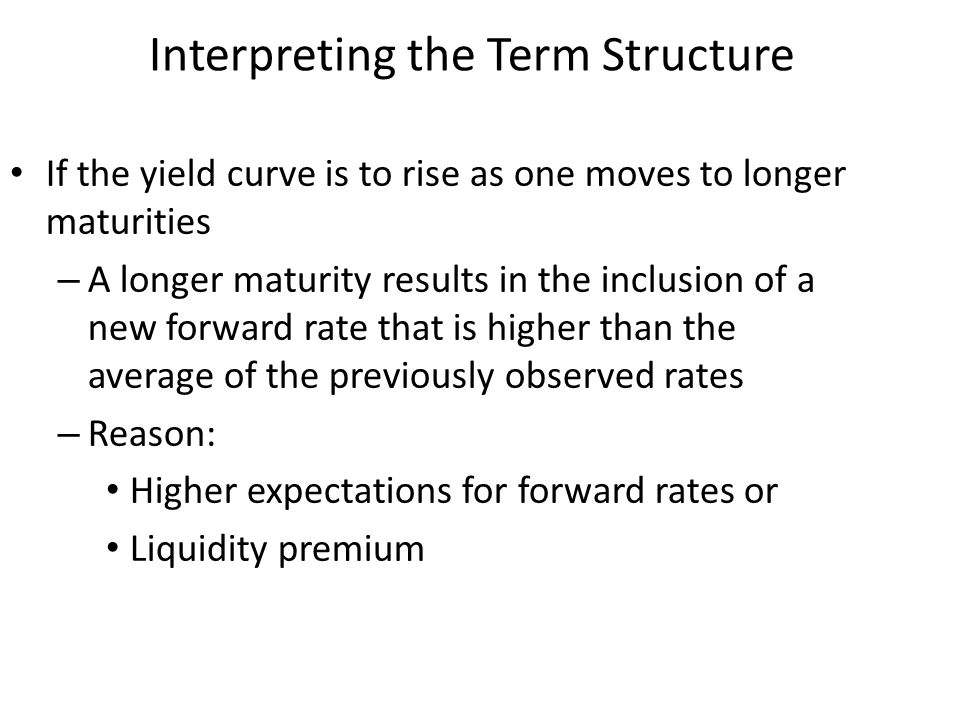 Interpreting the Term Structure

• If the yield curve is to rise as one moves to longer maturities

– A longer maturity results in the inclusion of a new forward rate that is higher than the average of the previously observed rates

– Reason:

• Higher expectations for forward rates or

• Liquidity premium